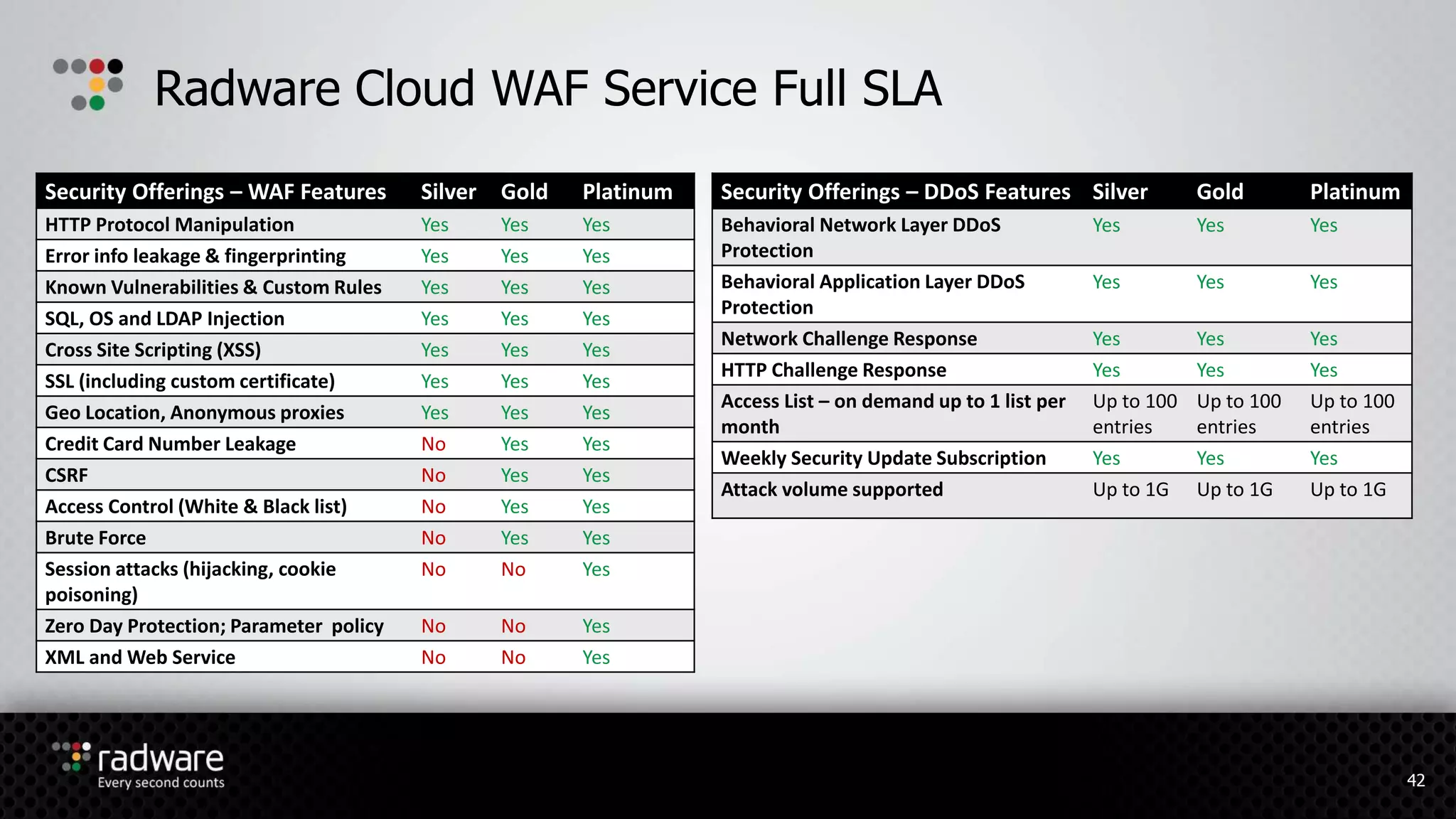 Radware Cloud WAF Service Full SLA

| Security Offerings – WAF Features | Silver | Gold | Platinum |
|---|---|---|---|
| HTTP Protocol Manipulation | Yes | Yes | Yes |
| Error info leakage & fingerprinting | Yes | Yes | Yes |
| Known Vulnerabilities & Custom Rules | Yes | Yes | Yes |
| SQL, OS and LDAP Injection | Yes | Yes | Yes |
| Cross Site Scripting (XSS) | Yes | Yes | Yes |
| SSL (including custom certificate) | Yes | Yes | Yes |
| Geo Location, Anonymous proxies | Yes | Yes | Yes |
| Credit Card Number Leakage | No | Yes | Yes |
| CSRF | No | Yes | Yes |
| Access Control (White & Black list) | No | Yes | Yes |
| Brute Force | No | Yes | Yes |
| Session attacks (hijacking, cookie poisoning) | No | No | Yes |
| Zero Day Protection; Parameter policy | No | No | Yes |
| XML and Web Service | No | No | Yes |

| Security Offerings – DDoS Features | Silver | Gold | Platinum |
|---|---|---|---|
| Behavioral Network Layer DDoS Protection | Yes | Yes | Yes |
| Behavioral Application Layer DDoS Protection | Yes | Yes | Yes |
| Network Challenge Response | Yes | Yes | Yes |
| HTTP Challenge Response | Yes | Yes | Yes |
| Access List – on demand up to 1 list per month | Up to 100 entries | Up to 100 entries | Up to 100 entries |
| Weekly Security Update Subscription | Yes | Yes | Yes |
| Attack volume supported | Up to 1G | Up to 1G | Up to 1G |

radware
Every second counts

42